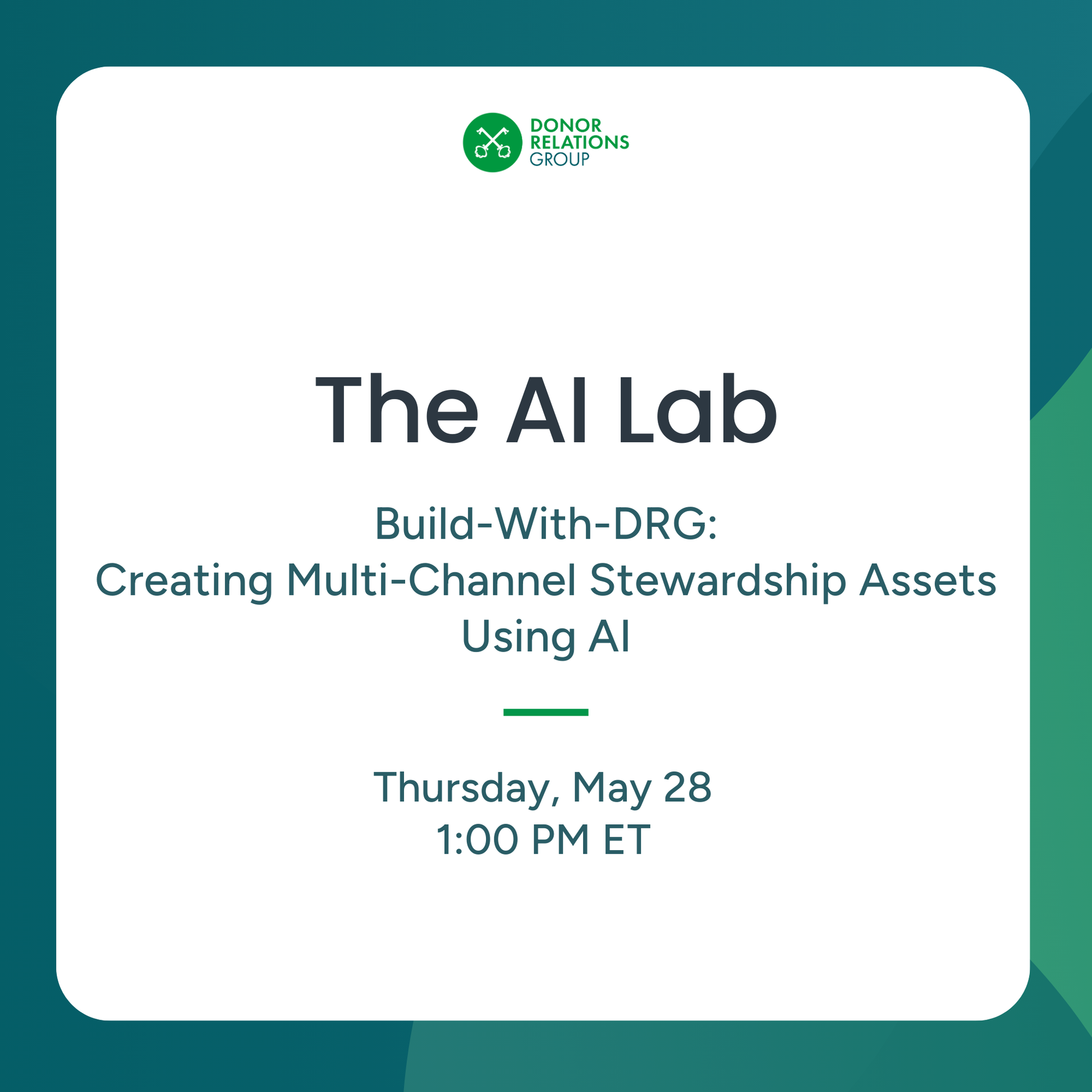 DONOR
RELATIONS
GROUP

The AI Lab

Build-With-DRG:
Creating Multi-Channel Stewardship Assets Using AI

Thursday, May 28
1:00 PM ET